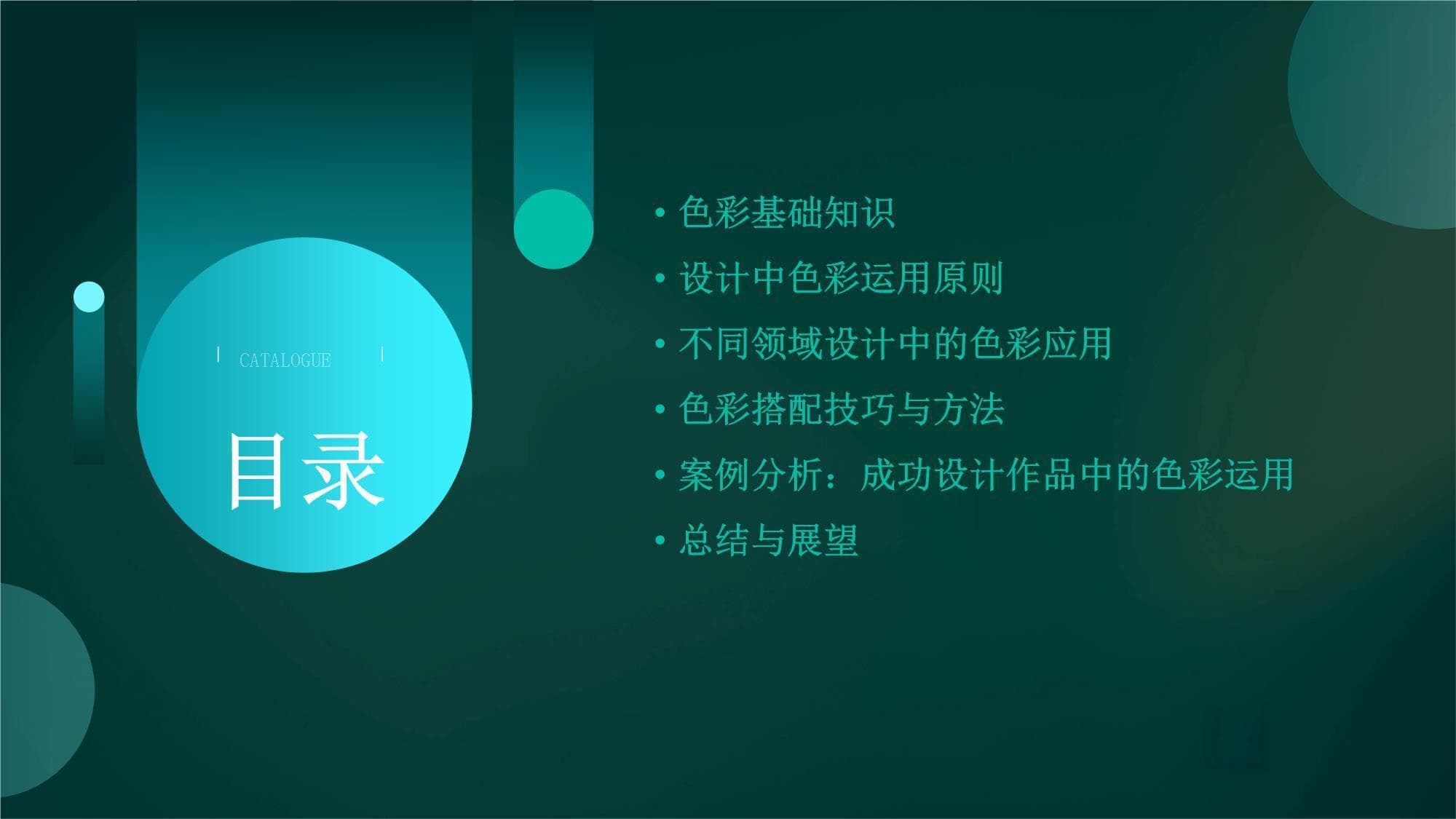 CATALOGUE

目录

• 色彩基础知识
• 设计中色彩运用原则
• 不同领域设计中的色彩应用
• 色彩搭配技巧与方法
• 案例分析：成功设计作品中的色彩运用
• 总结与展望